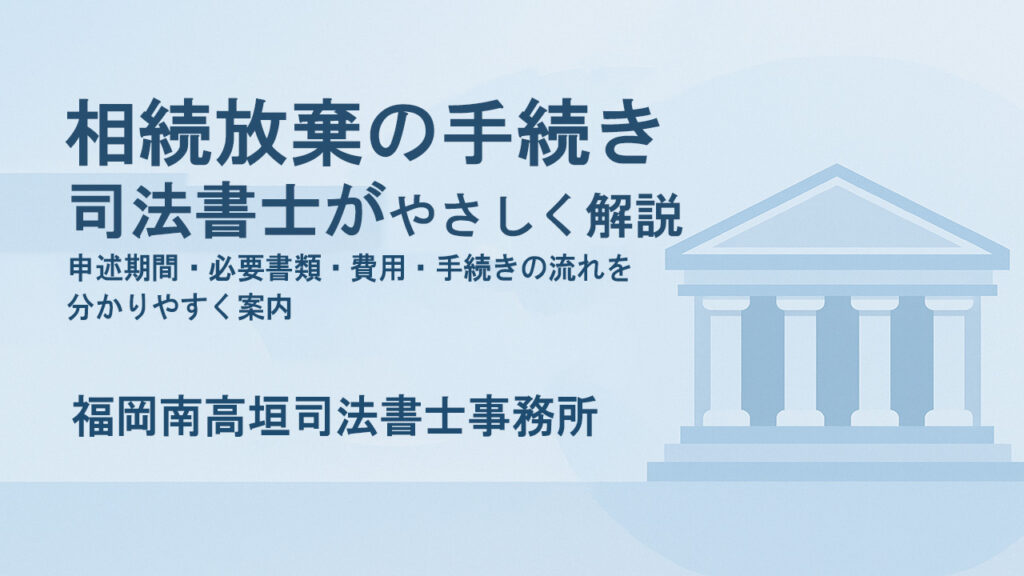 相続放棄の手続き
司法書士がやさしく解説
申述期間・必要書類・費用・手続きの流れを分かりやすく案内

福岡南高垣司法書士事務所